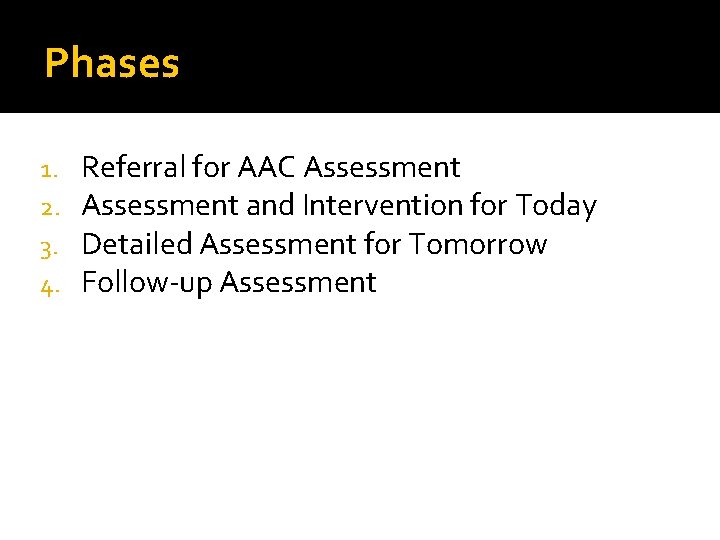 Phases

1. Referral for AAC Assessment
2. Assessment and Intervention for Today
3. Detailed Assessment for Tomorrow
4. Follow-up Assessment